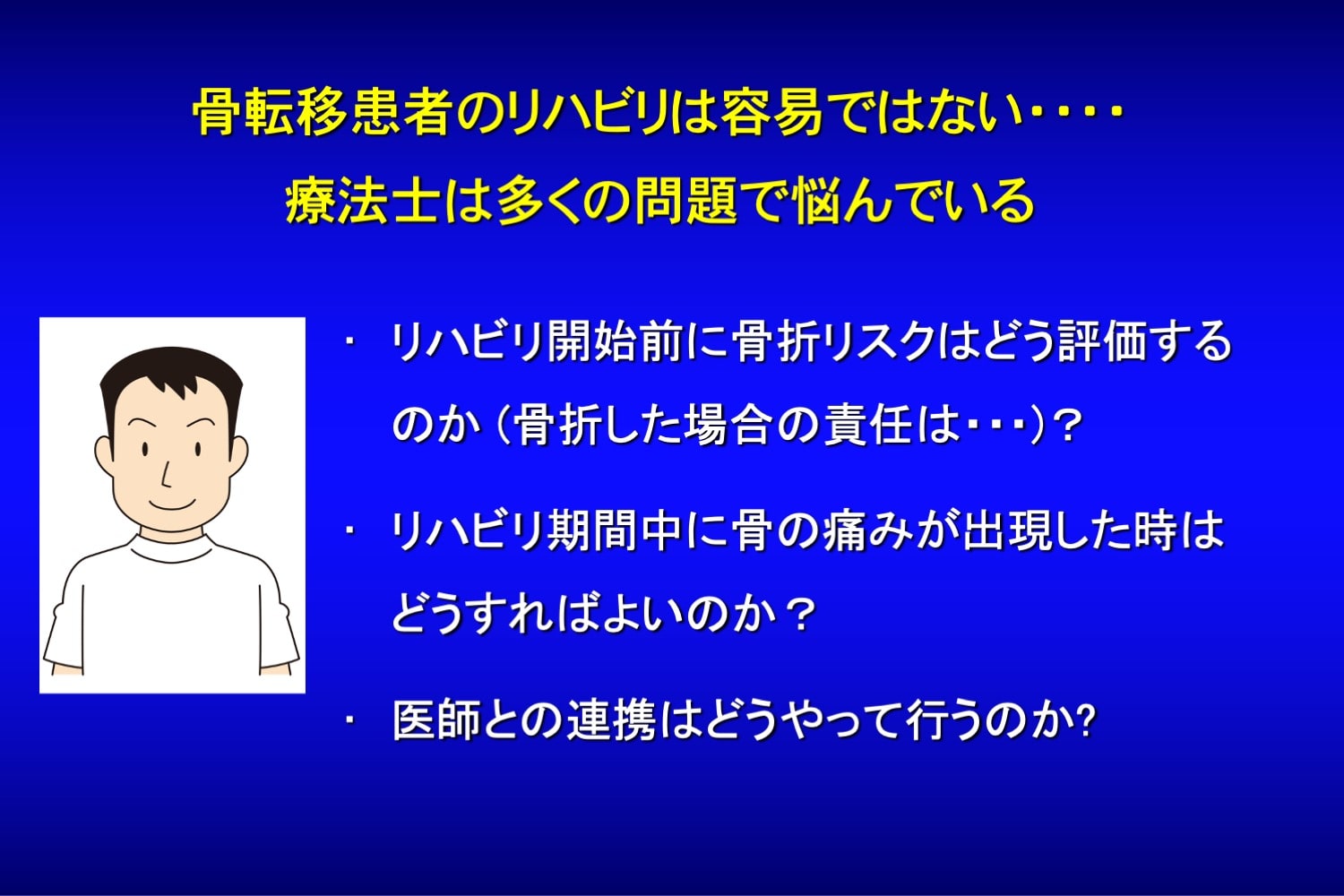 骨転移患者のリハビリは容易ではない・・・・
療法士は多くの問題で悩んでいる

・ リハビリ開始前に骨折リスクはどう評価するのか（骨折した場合の責任は・・・）？

・ リハビリ期間中に骨の痛みが出現した時はどうすればよいのか？

・ 医師との連携はどうやって行うのか?